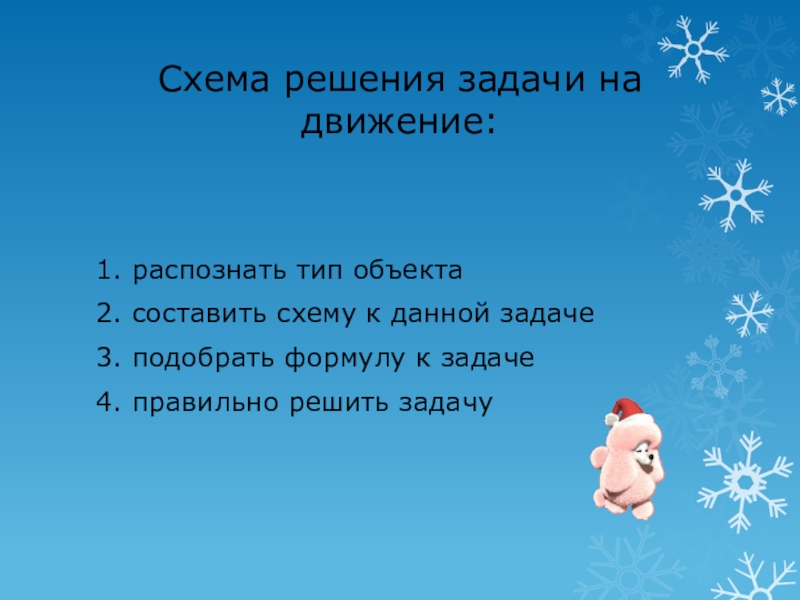 Схема решения задачи на движение:

1. распознать тип объекта
2. составить схему к данной задаче
3. подобрать формулу к задаче
4. правильно решить задачу